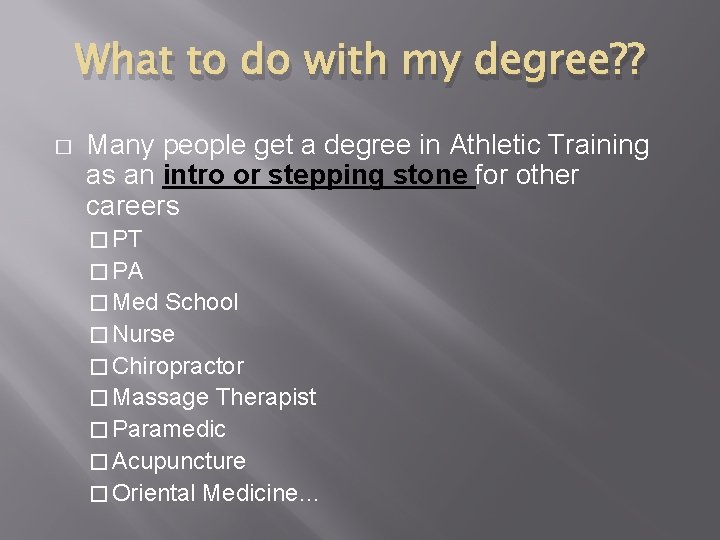 What to do with my degree??

□ Many people get a degree in Athletic Training as an intro or stepping stone for other careers

□ PT
□ PA
□ Med School
□ Nurse
□ Chiropractor
□ Massage Therapist
□ Paramedic
□ Acupuncture
□ Oriental Medicine…